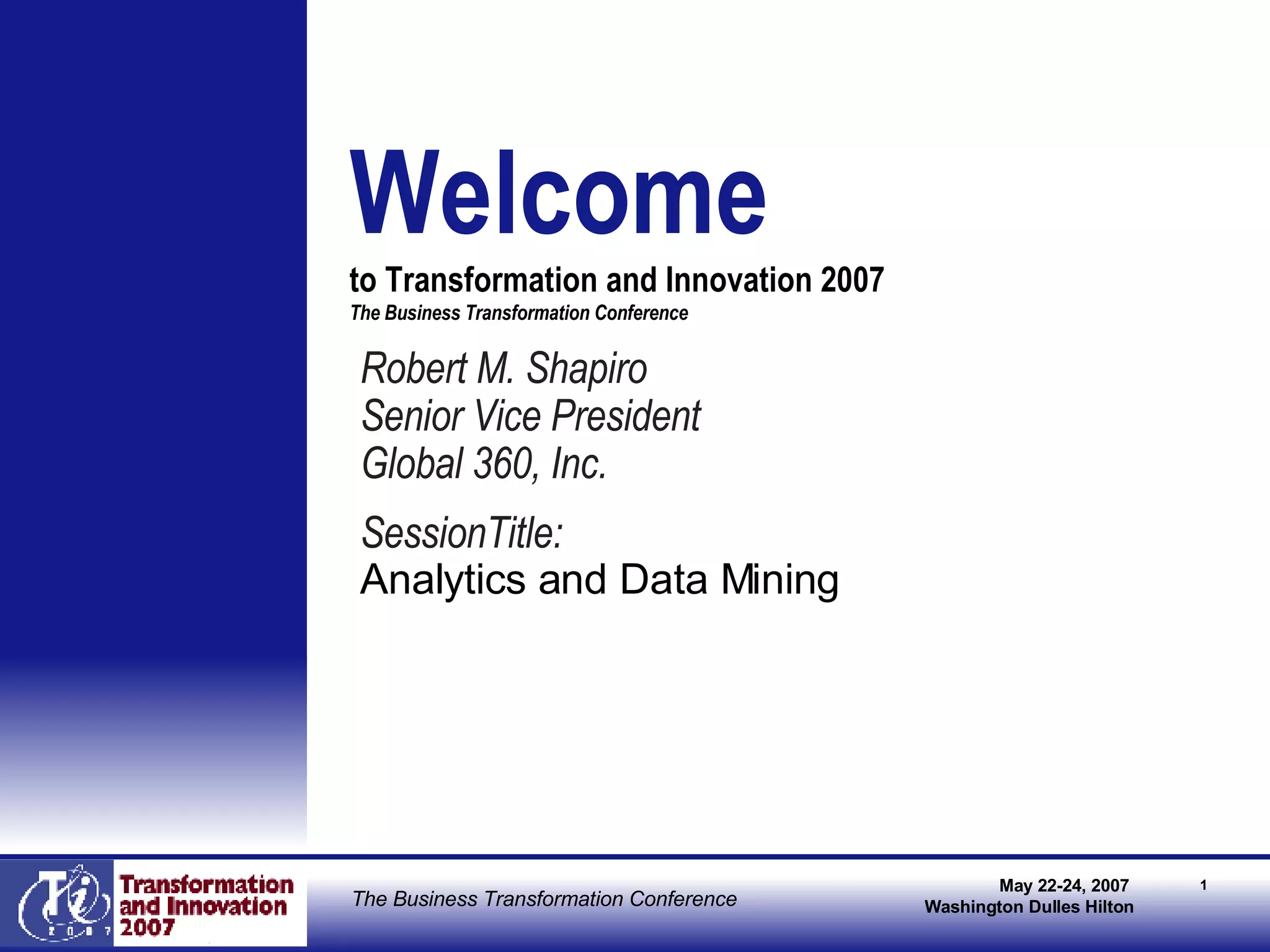 Welcome

to Transformation and Innovation 2007
The Business Transformation Conference

Robert M. Shapiro
Senior Vice President
Global 360, Inc.

SessionTitle:
Analytics and Data Mining

Ti 2007

Transformation and Innovation 2007

The Business Transformation Conference

May 22-24, 2007
Washington Dulles Hilton

1